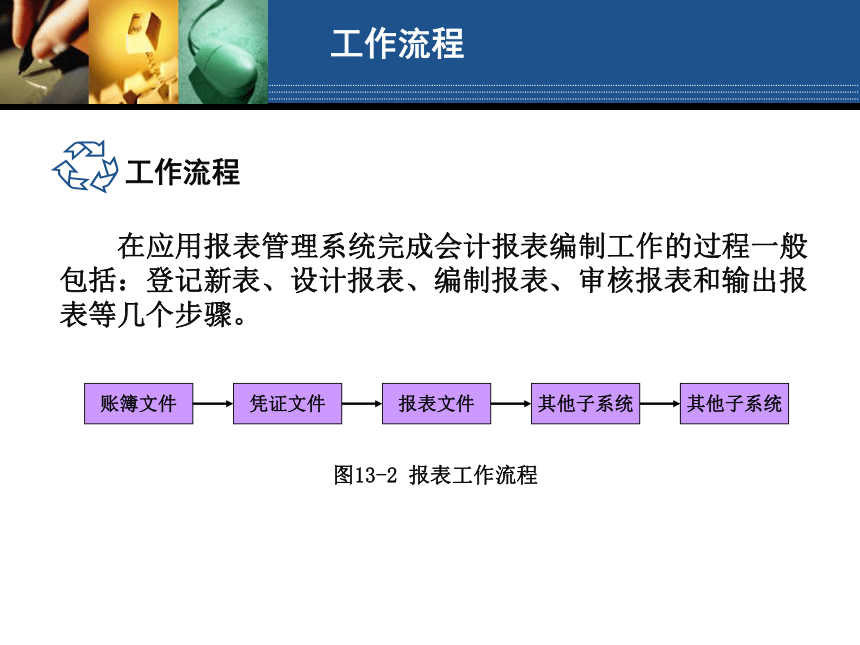 工作流程

工作流程

在应用报表管理系统完成会计报表编制工作的过程一般包括：登记新表、设计报表、编制报表、审核报表和输出报表等几个步骤。

账簿文件
凭证文件
报表文件
其他子系统
其他子系统

图13-2 报表工作流程